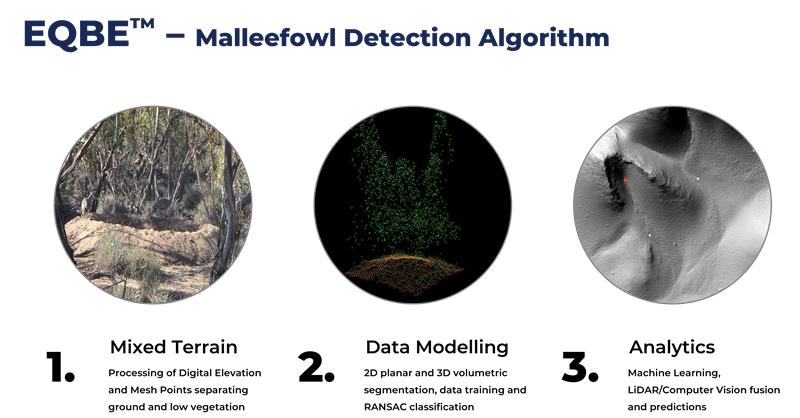 EQBE™ – Malleefowl Detection Algorithm

1. Mixed Terrain
Processing of Digital Elevation and Mesh Points separating ground and low vegetation

2. Data Modelling
2D planar and 3D volumetric segmentation, data training and RANSAC classification

3. Analytics
Machine Learning, LiDAR/Computer Vision fusion and predictions